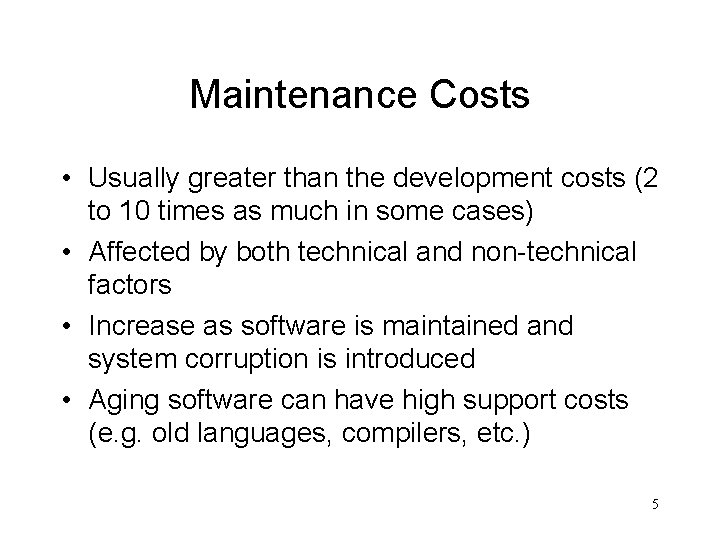 Maintenance Costs

• Usually greater than the development costs (2 to 10 times as much in some cases)
• Affected by both technical and non-technical factors
• Increase as software is maintained and system corruption is introduced
• Aging software can have high support costs (e.g. old languages, compilers, etc.)

5